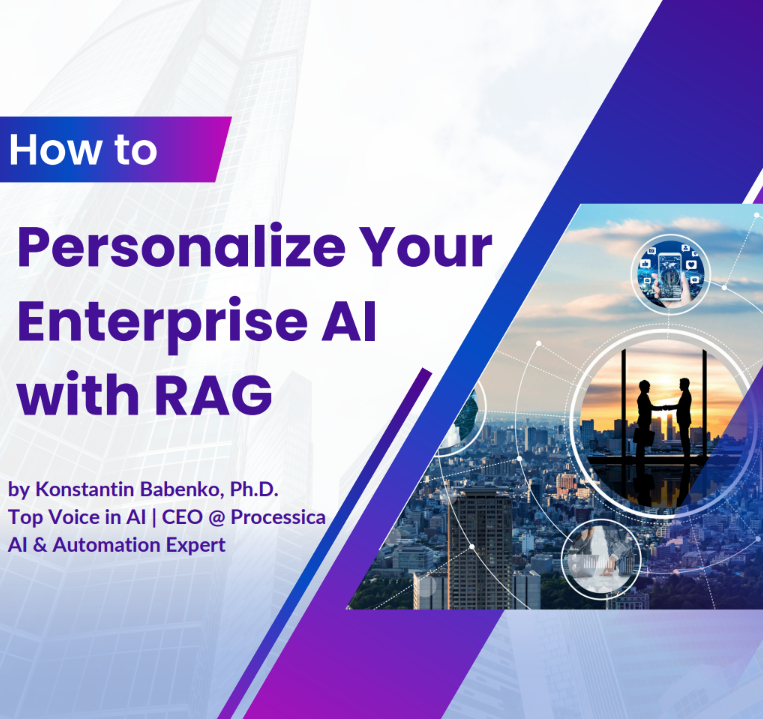 How to

Personalize Your Enterprise AI with RAG

by Konstantin Babenko, Ph.D.
Top Voice in AI | CEO @ Processica
AI & Automation Expert